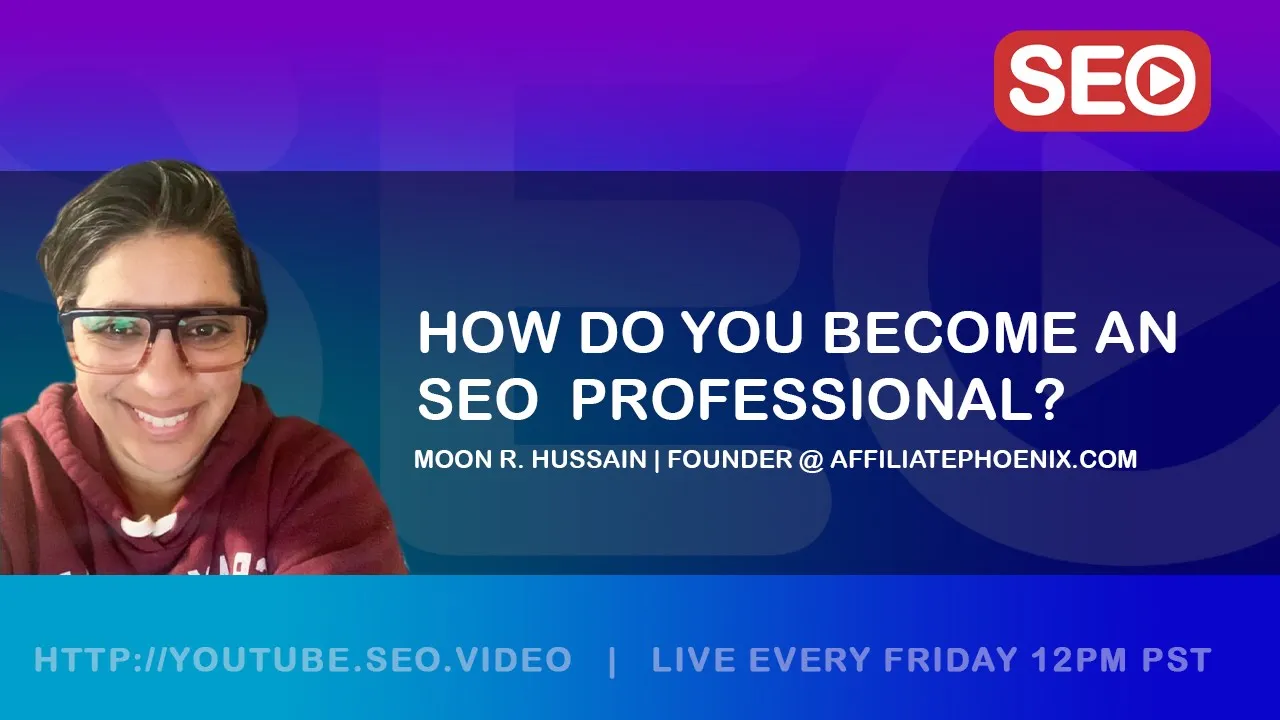 SEO

HOW DO YOU BECOME AN SEO PROFESSIONAL?

MOON R. HUSSAIN | FOUNDER @ AFFILIATEPHOENIX.COM

HTTP://YOUTUBE.SEO.VIDEO | LIVE EVERY FRIDAY 12PM PST